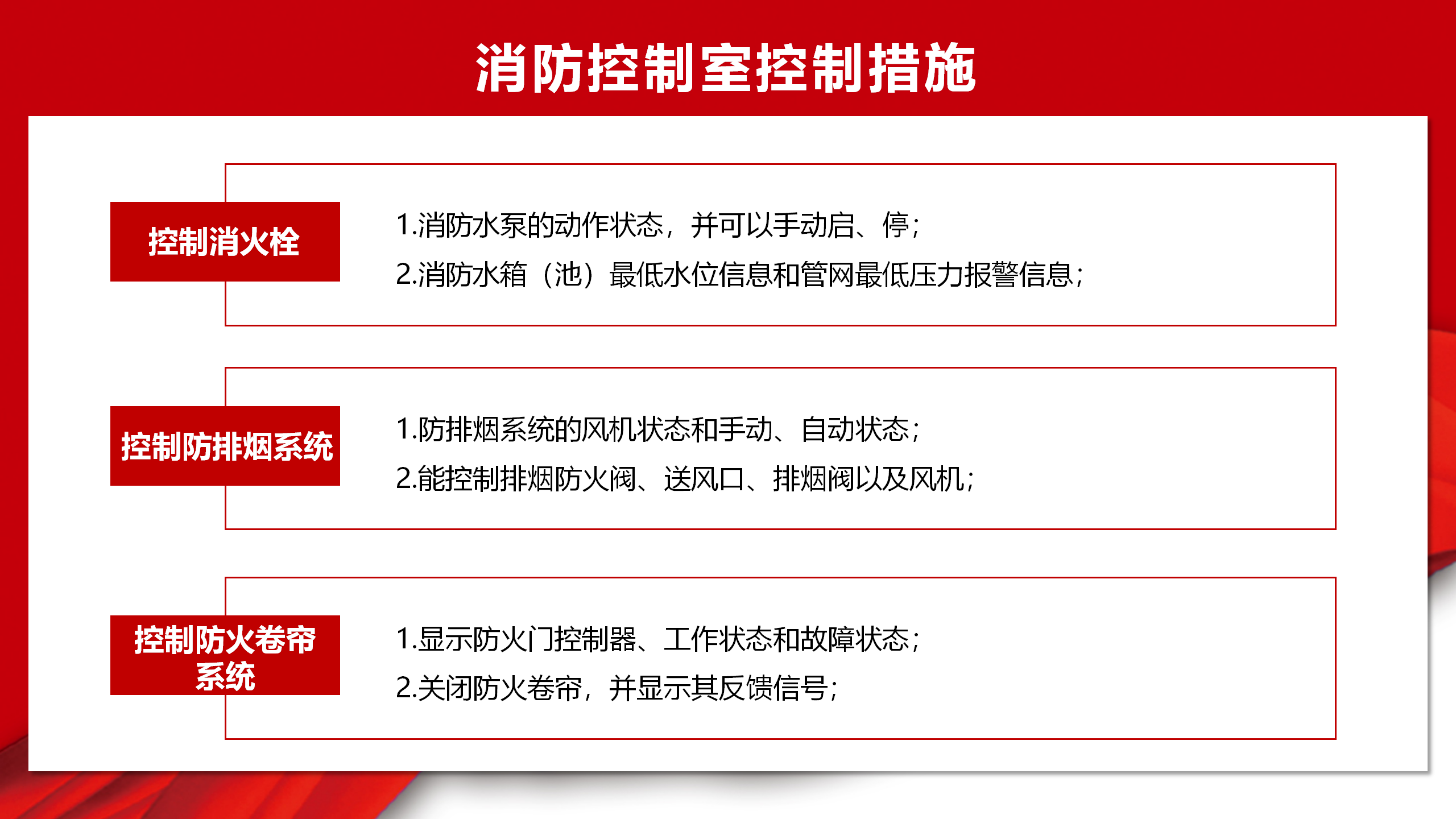 消防控制室控制措施

控制消火栓

1.消防水泵的动作状态，并可以手动启、停；
2.消防水箱（池）最低水位信息和管网最低压力报警信息；

控制防排烟系统

1.防排烟系统的风机状态和手动、自动状态；
2.能控制排烟防火阀、送风口、排烟阀以及风机；

控制防火卷帘系统

1.显示防火门控制器、工作状态和故障状态；
2.关闭防火卷帘，并显示其反馈信号；